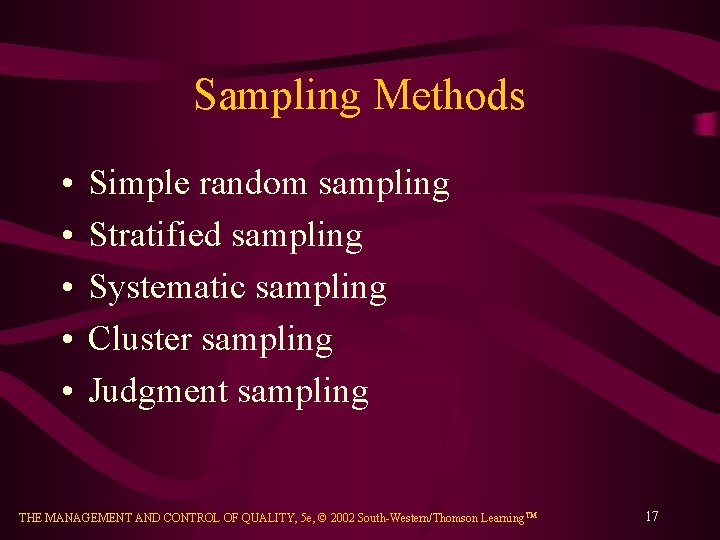 Sampling Methods

• Simple random sampling
• Stratified sampling
• Systematic sampling
• Cluster sampling
• Judgment sampling

THE MANAGEMENT AND CONTROL OF QUALITY, 5e, © 2002 South-Western/Thomson Learning™

17